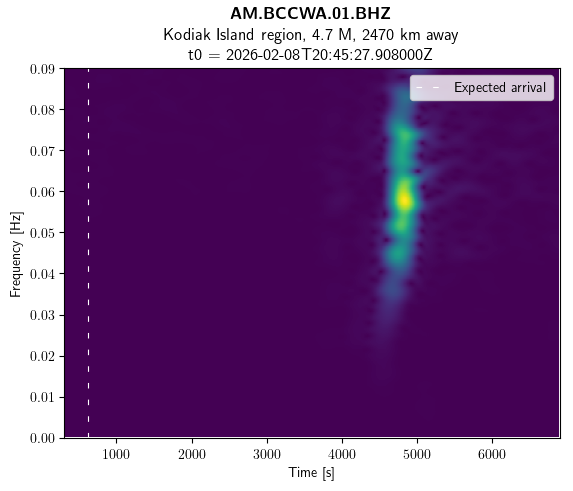 AM.BCCWA.01.BHZ
Kodiak Island region, 4.7 M, 2470 km away
t0 = 2026-02-08T20:45:27.908000Z

Expected arrival

Frequency [Hz]
0.09
0.08
0.07
0.06
0.05
0.04
0.03
0.02
0.01
0.00

1000
2000
3000
4000
5000
6000
Time [s]